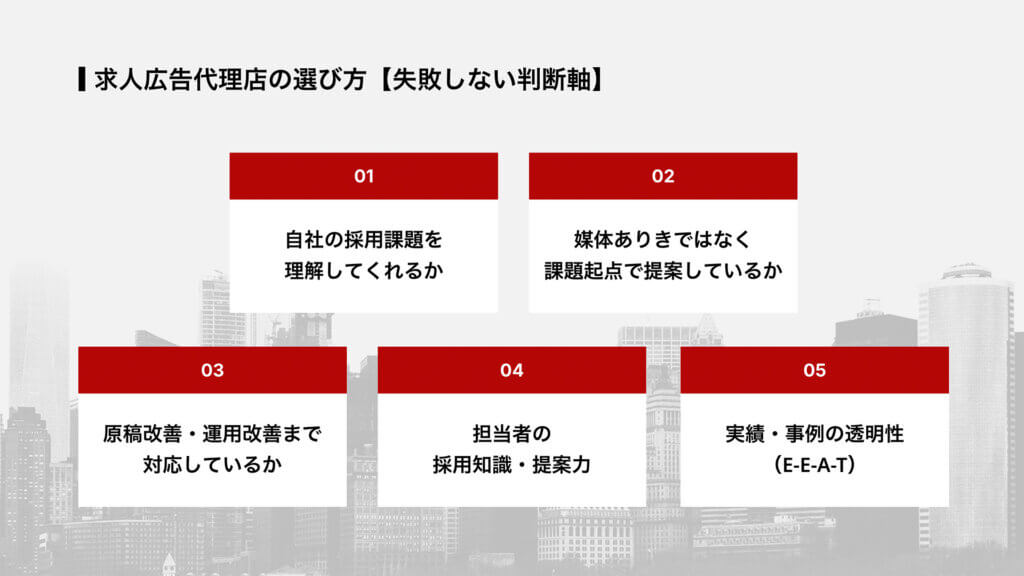 求人広告代理店の選び方【失敗しない判断軸】

01

自社の採用課題を理解してくれるか

02

媒体ありきではなく課題起点で提案しているか

03

原稿改善・運用改善まで対応しているか

04

担当者の採用知識・提案力

05

実績・事例の透明性（E-E-A-T）